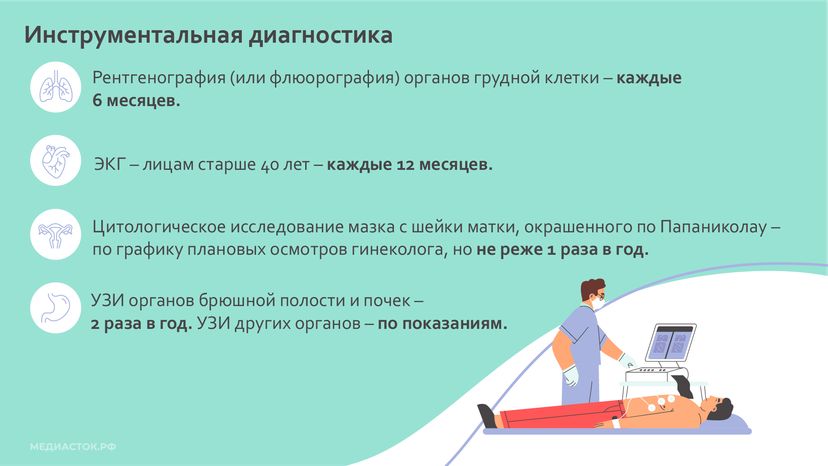 Инструментальная диагностика

Рентгенография (или флюорография) органов грудной клетки – каждые 6 месяцев.

ЭКГ – лицам старше 40 лет – каждые 12 месяцев.

Цитологическое исследование мазка с шейки матки, окрашенного по Папаниколау – по графику плановых осмотров гинеколога, но не реже 1 раза в год.

УЗИ органов брюшной полости и почек – 2 раза в год. УЗИ других органов – по показаниям.

МЕДИАСТОК.РФ